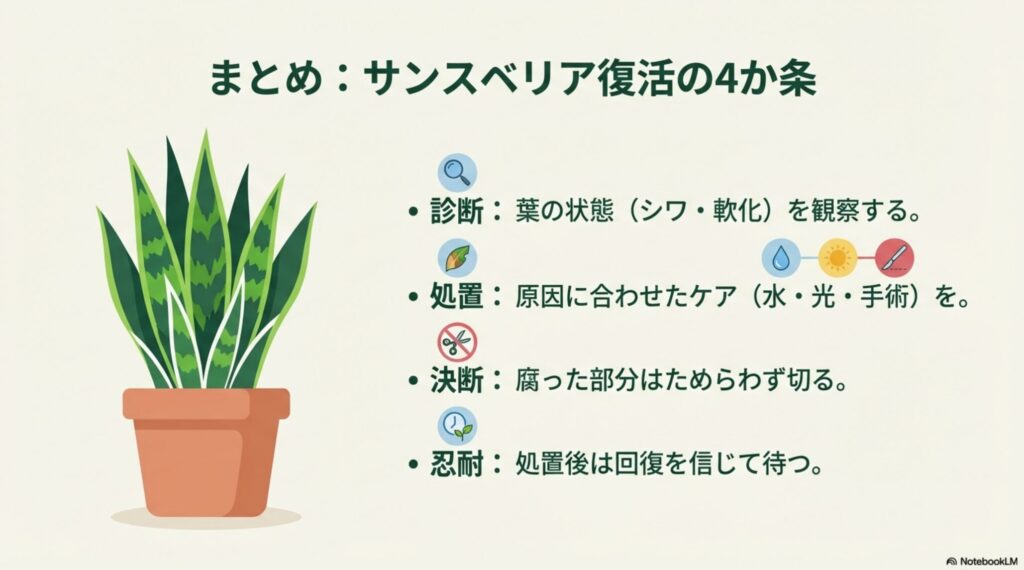 まとめ：サンスベリア復活の4か条

• 診断：葉の状態（シワ・軟化）を観察する。

• 処置：原因に合わせたケア（水・光・手術）を。

• 決断：腐った部分はためらわず切る。

• 忍耐：処置後は回復を信じて待つ。

NotebookLM